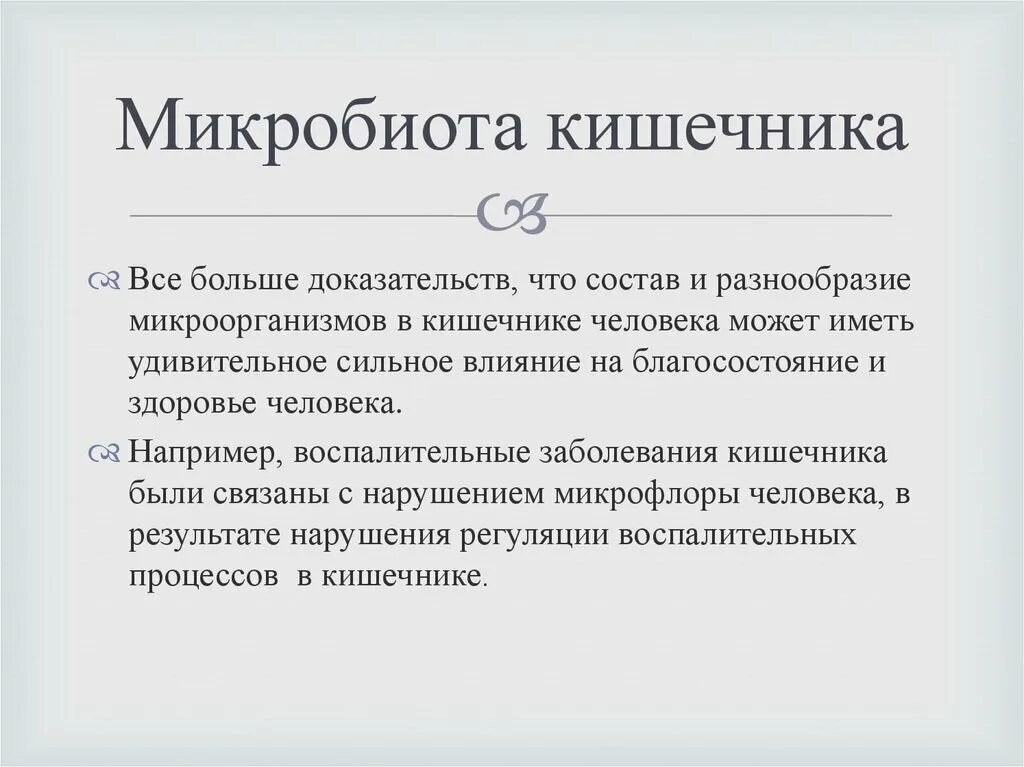 Микробиота кишечника

Все больше доказательств, что состав и разнообразие микроорганизмов в кишечнике человека может иметь удивительное сильное влияние на благосостояние и здоровье человека.

Например, воспалительные заболевания кишечника были связаны с нарушением микрофлоры человека, в результате нарушения регуляции воспалительных процессов в кишечнике.